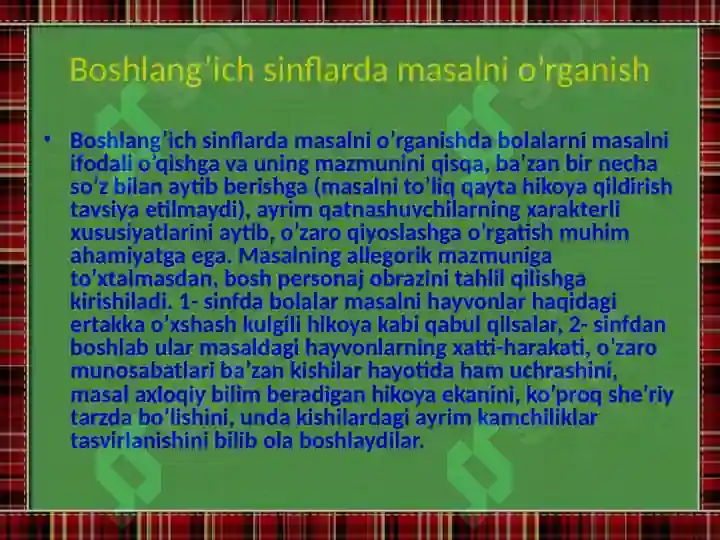 Boshlang'ich sinflarda masalni o'rganish

• Boshlang'ich sinflarda masalni o'rganishda bolalarni masalni ifodali o'qishga va uning mazmunini qisqa, ba'zan bir necha so'z bilan aytib berishga (masalni to'liq qayta hikoya qildirish tavsiya etilmaydi), ayrim qatnashuvchilarning xarakterli xususiyatlarini aytib, o'zaro qiyoslashga o'rgatish muhim ahamiyatga ega. Masalning allegorik mazmuniga to'xtalmasdan, bosh personaj obrazini tahlil qilishga kirishiladi. 1- sinfda bolalar masalni hayvonlar haqidagi ertakka o'xshash kulgili hikoya kabi qabul qilsalar, 2- sinfdan boshlab ular masaldagi hayvonlarning xatti-harakati, o'zaro munosabatlari ba'zan kishilar hayotida ham uchrashini, masal axloqiy bilim beradigan hikoya ekanini, ko'proq she'riy tarzda bo'lishini, unda kishilardagi ayrim kamchiliklar tasvirlanishini bilib ola boshlaydilar.